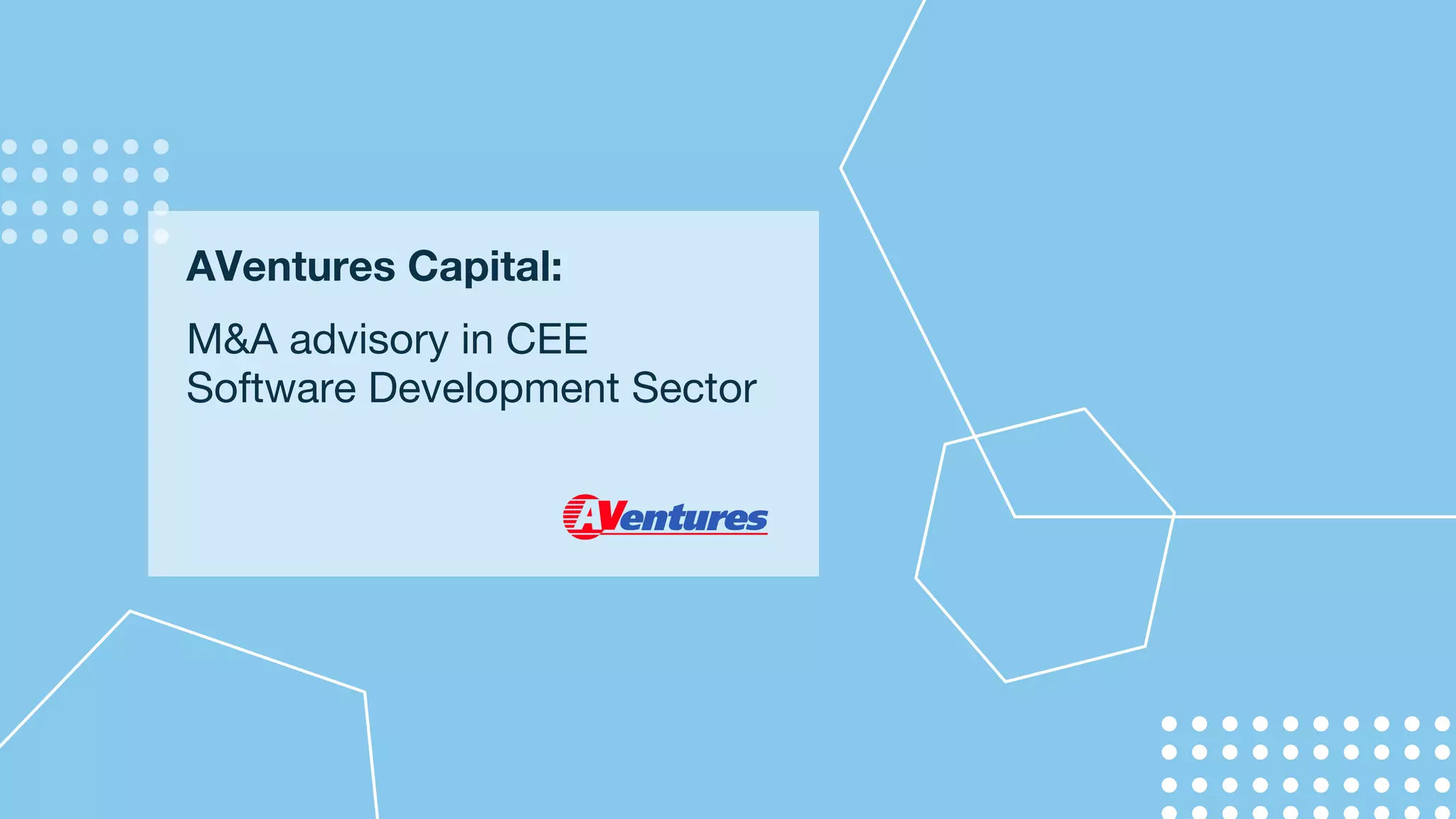 AVentures Capital:

M&A advisory in CEE Software Development Sector

AVentures